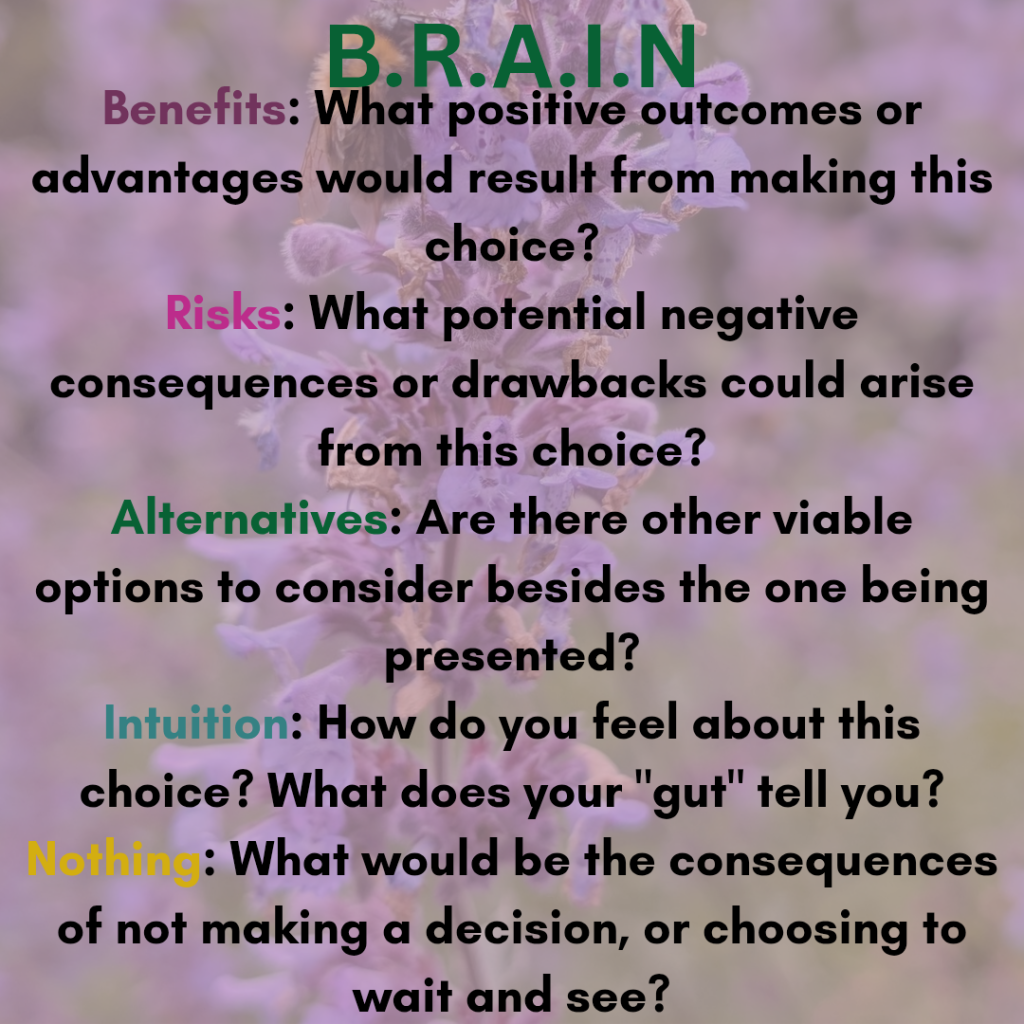 B.R.A.I.N

Benefits: What positive outcomes or advantages would result from making this choice?

Risks: What potential negative consequences or drawbacks could arise from this choice?

Alternatives: Are there other viable options to consider besides the one being presented?

Intuition: How do you feel about this choice? What does your "gut" tell you?

Nothing: What would be the consequences of not making a decision, or choosing to wait and see?